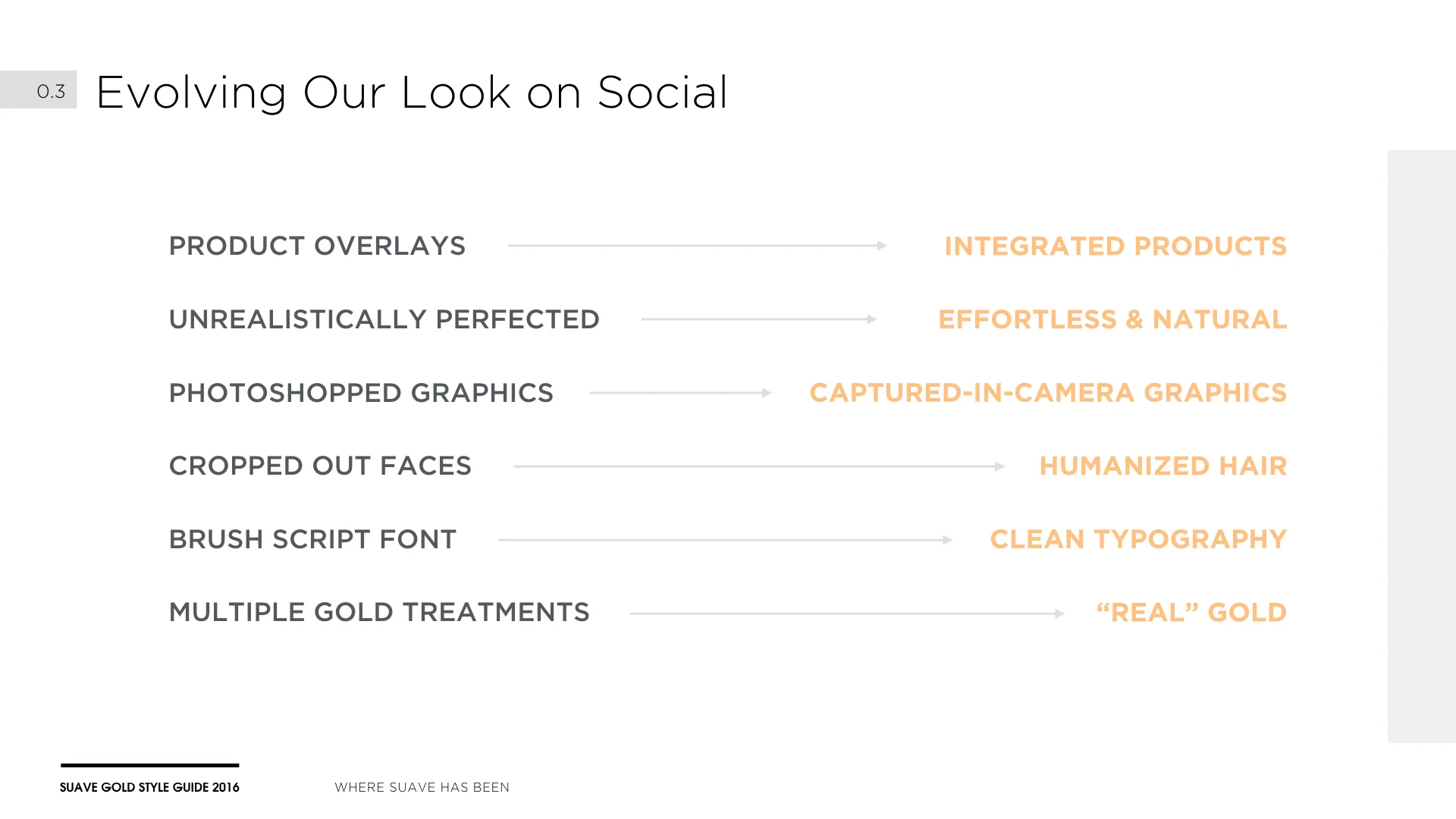 0.3 Evolving Our Look on Social

PRODUCT OVERLAYS → INTEGRATED PRODUCTS

UNREALISTICALLY PERFECTED → EFFORTLESS & NATURAL

PHOTOSHOPPED GRAPHICS → CAPTURED-IN-CAMERA GRAPHICS

CROPPED OUT FACES → HUMANIZED HAIR

BRUSH SCRIPT FONT → CLEAN TYPOGRAPHY

MULTIPLE GOLD TREATMENTS → “REAL” GOLD

SUAVE GOLD STYLE GUIDE 2016

WHERE SUAVE HAS BEEN